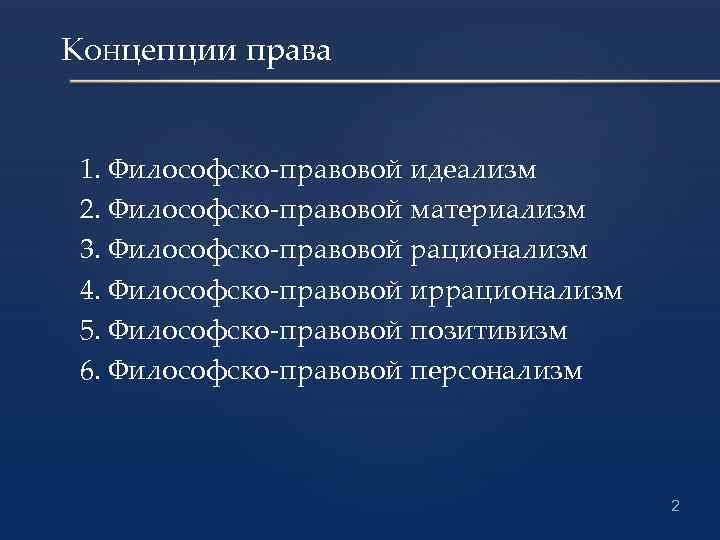 Концепции права

1. Философско-правовой идеализм
2. Философско-правовой материализм
3. Философско-правовой рационализм
4. Философско-правовой иррационализм
5. Философско-правовой позитивизм
6. Философско-правовой персонализм

2